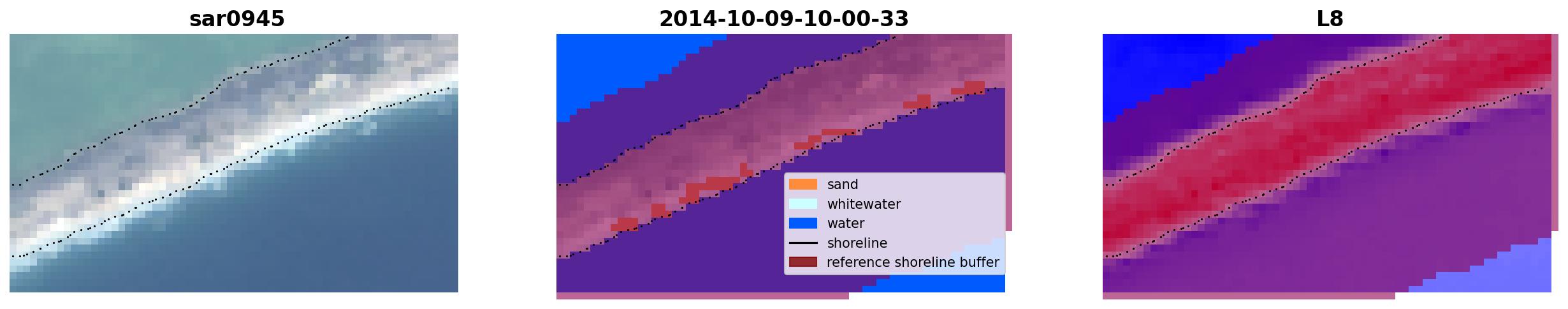 sar0945

2014-10-09-10-00-33

sand
whitewater
water
shoreline
reference shoreline buffer

L8